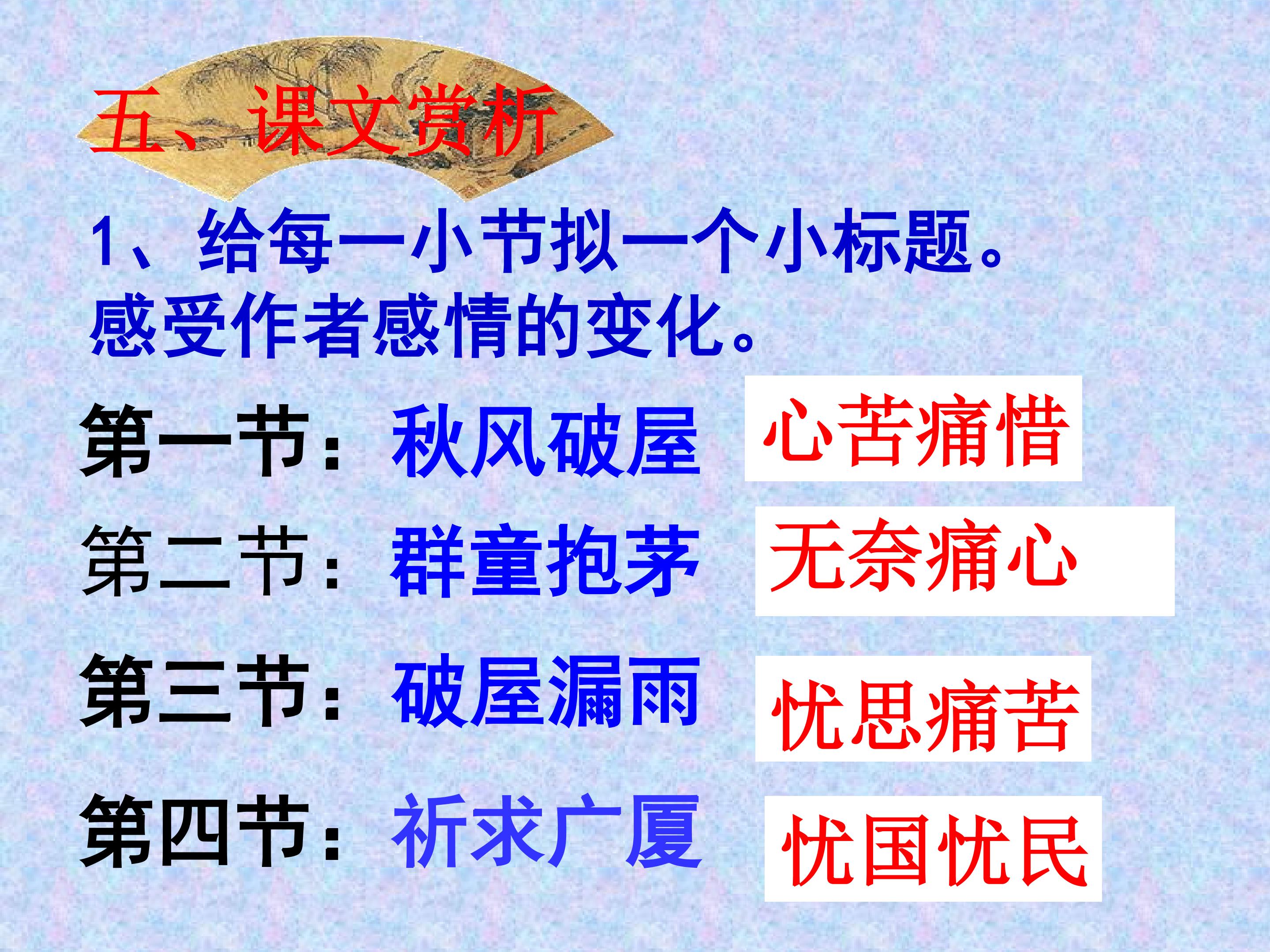 五、课文赏析

1、给每一小节拟一个小标题。感受作者感情的变化。

第一节：秋风破屋 心苦痛惜

第二节：群童抱茅 无奈痛心

第三节：破屋漏雨 忧思痛苦

第四节：祈求广厦 忧国忧民